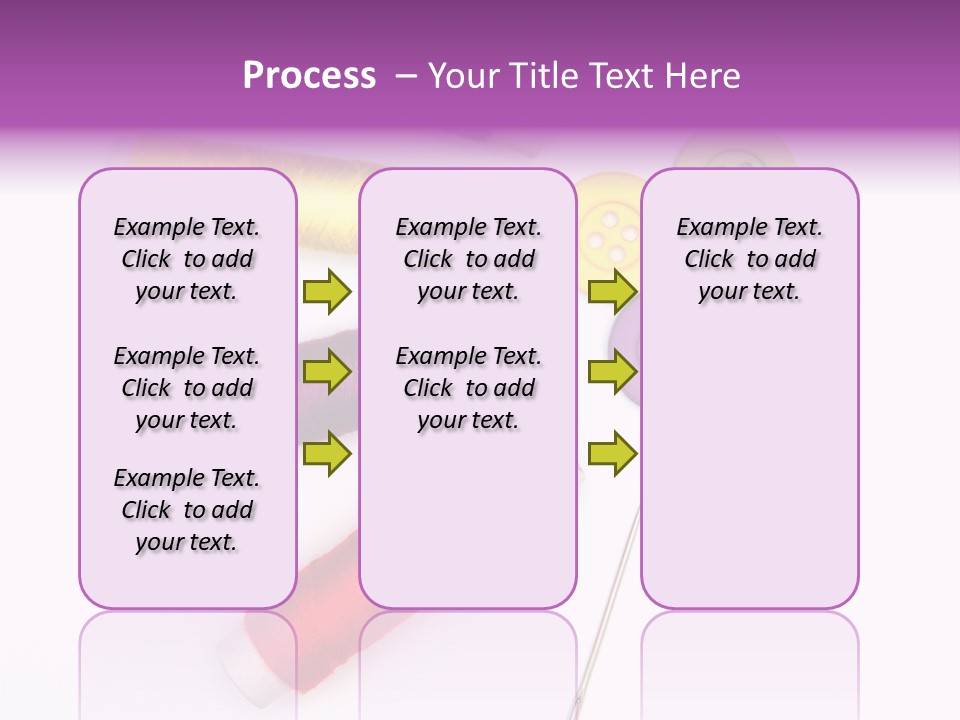 Process – Your Title Text Here

Example Text. Click to add your text.

Example Text. Click to add your text.

Example Text. Click to add your text.

Example Text. Click to add your text.

Example Text. Click to add your text.

Example Text. Click to add your text.